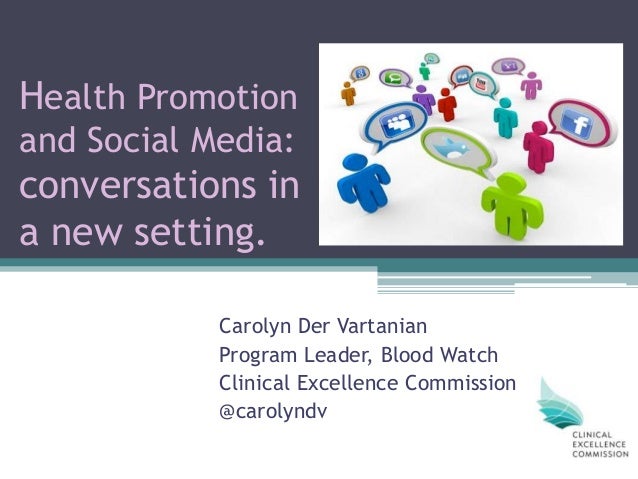 Health Promotion and Social Media: conversations in a new setting.

Carolyn Der Vartanian
Program Leader, Blood Watch
Clinical Excellence Commission
@carolyndv

CLINICAL
EXCELLENCE
COMMISSION